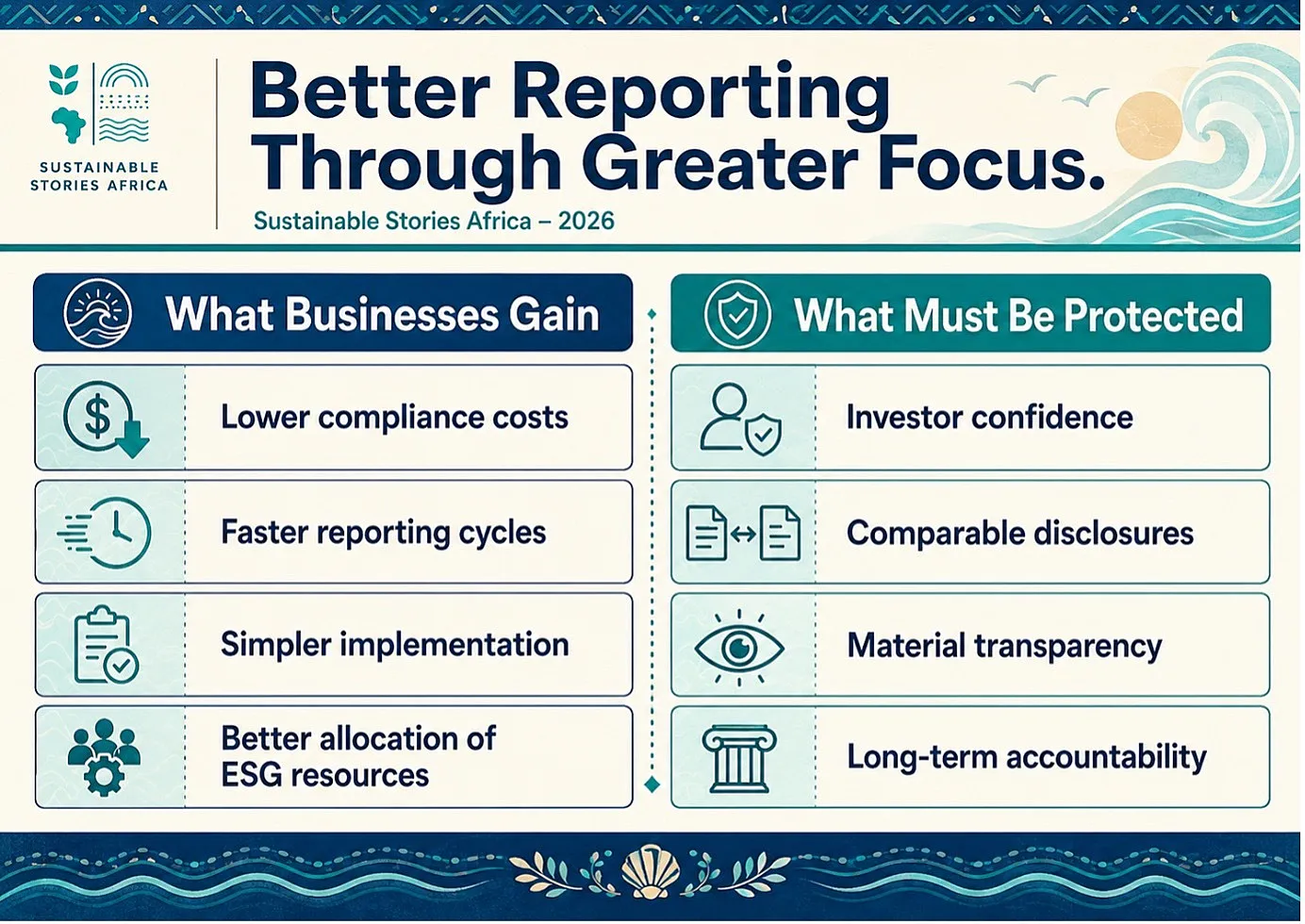 SUSTAINABLE STORIES AFRICA

Better Reporting Through Greater Focus.

Sustainable Stories Africa – 2026

What Businesses Gain

Lower compliance costs

Faster reporting cycles

Simpler implementation

Better allocation of ESG resources

What Must Be Protected

Investor confidence

Comparable disclosures

Material transparency

Long-term accountability